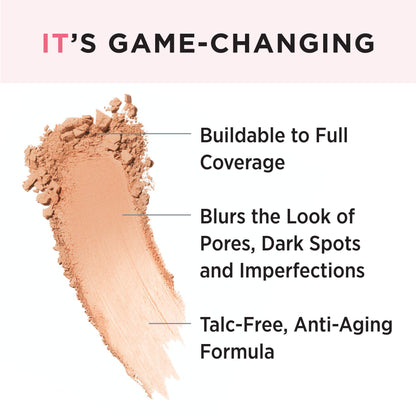 IT'S GAME-CHANGING

Buildable to Full Coverage

Blurs the Look of Pores, Dark Spots and Imperfections

Talc-Free, Anti-Aging Formula